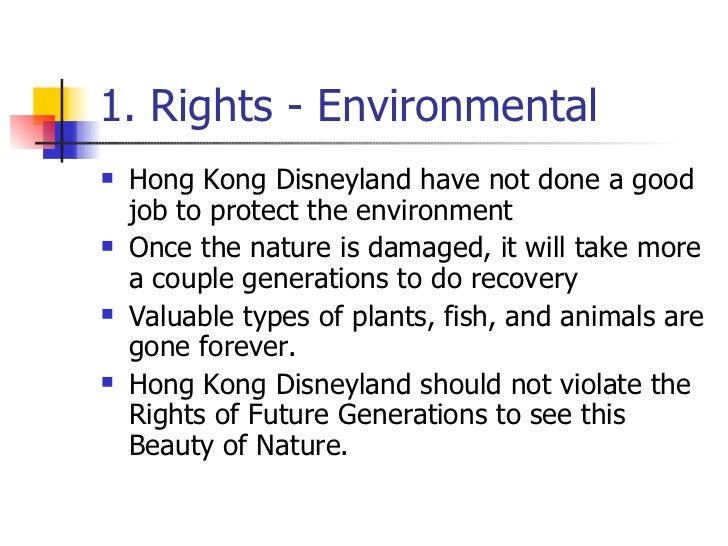 1. Rights - Environmental

- Hong Kong Disneyland have not done a good job to protect the environment
- Once the nature is damaged, it will take more a couple generations to do recovery
- Valuable types of plants, fish, and animals are gone forever.
- Hong Kong Disneyland should not violate the Rights of Future Generations to see this Beauty of Nature.